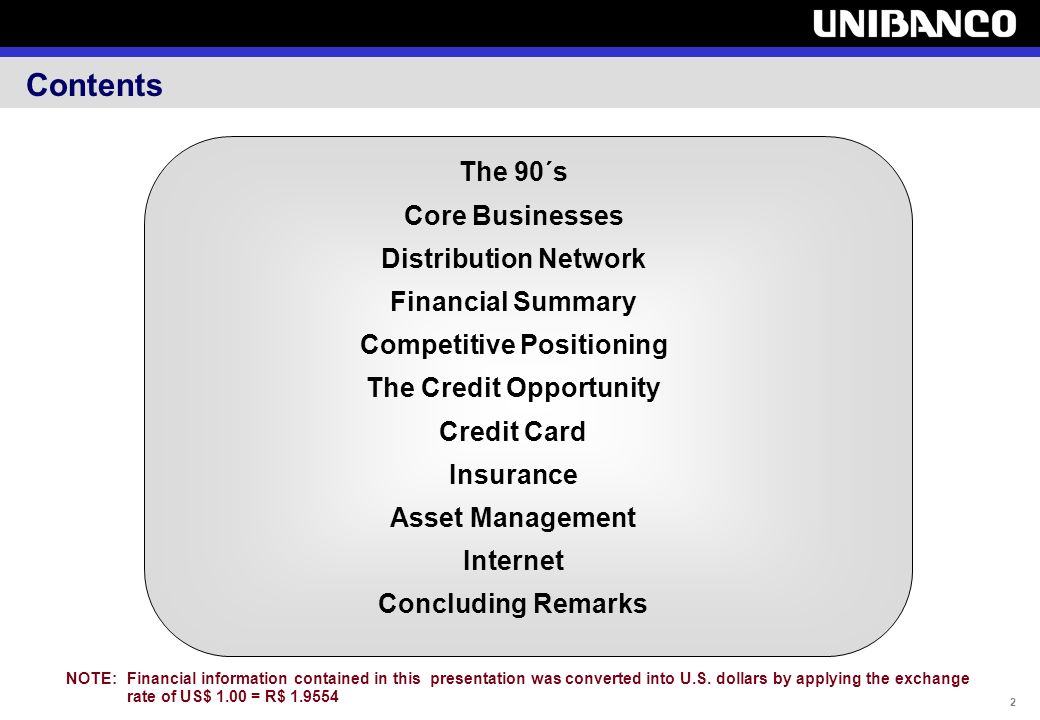 UNIBANCO

Contents

The 90´s
Core Businesses
Distribution Network
Financial Summary
Competitive Positioning
The Credit Opportunity
Credit Card
Insurance
Asset Management
Internet
Concluding Remarks

NOTE: Financial information contained in this presentation was converted into U.S. dollars by applying the exchange rate of US$ 1.00 = R$ 1.9554

2